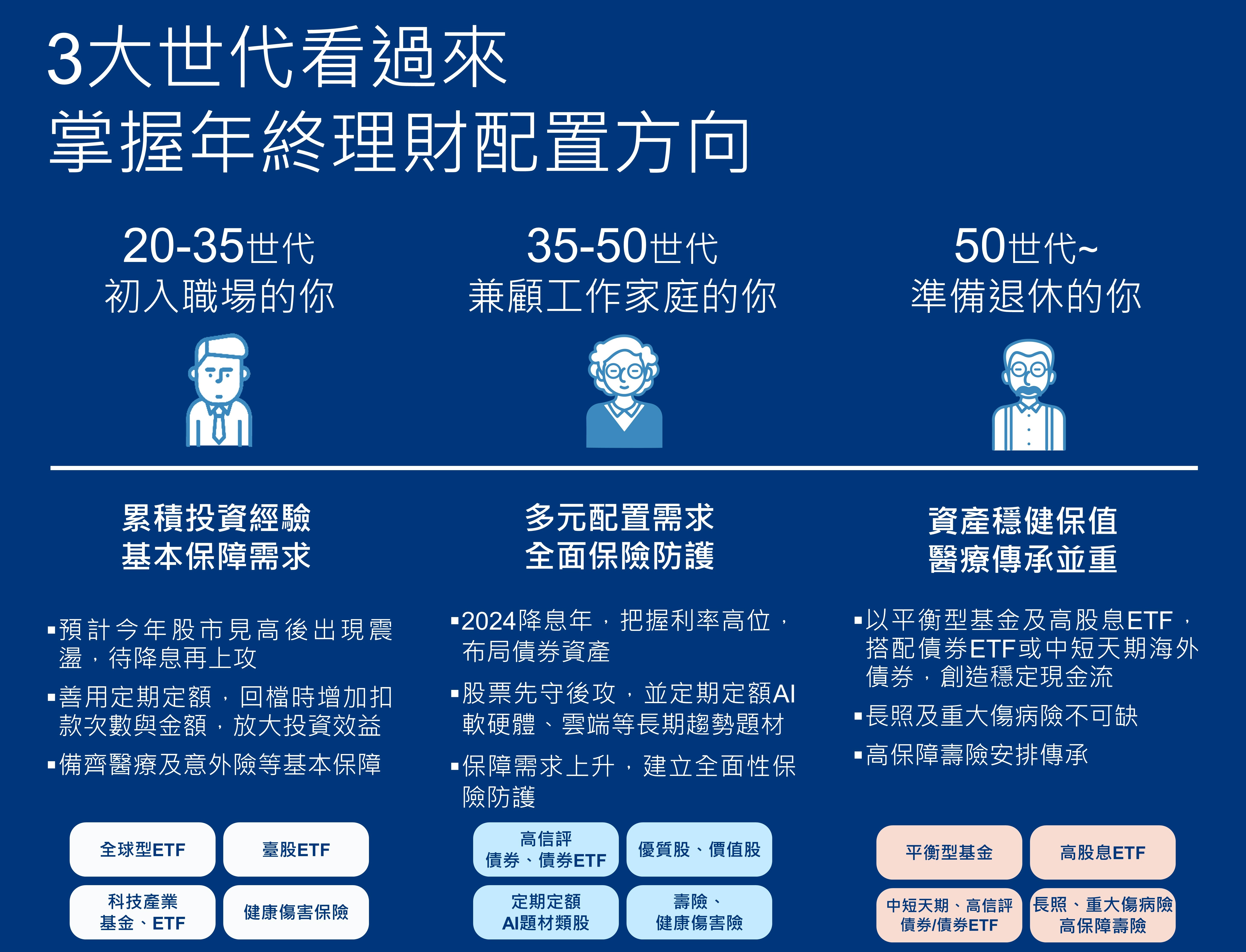 3大世代看過來
掌握年終理財配置方向

20-35世代
初入職場的你

累積投資經驗
基本保障需求

▪預計今年股市見高後出現震盪，待降息再上攻
▪善用定期定額，回檔時增加扣款次數與金額，放大投資效益
▪備齊醫療及意外險等基本保障

全球型ETF
臺股ETF
科技產業基金、ETF
健康傷害保險

35-50世代
兼顧工作家庭的你

多元配置需求
全面保險防護

▪2024降息年，把握利率高位，布局債券資產
▪股票先守後攻，並定期定額AI軟硬體、雲端等長期趨勢題材
▪保障需求上升，建立全面性保險防護

高信評債券、債券ETF
優質股、價值股
定期定額AI題材類股
壽險、健康傷害險

50世代~
準備退休的你

資產穩健保值
醫療傳承並重

▪以平衡型基金及高股息ETF，搭配債券ETF或中短天期海外債券，創造穩定現金流
▪長照及重大傷病險不可缺
▪高保障壽險安排傳承

平衡型基金
高股息ETF
中短天期、高信評債券/債券ETF
長照、重大傷病險高保障壽險